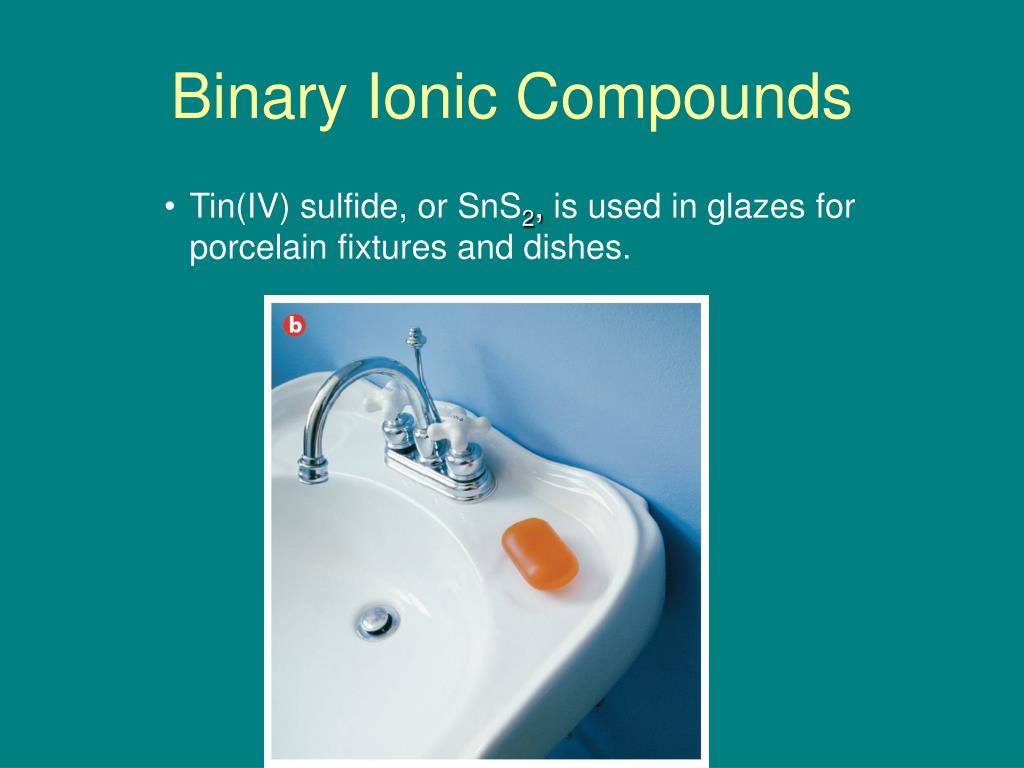 Binary Ionic Compounds

• Tin(IV) sulfide, or $SnS_2$, is used in glazes for porcelain fixtures and dishes.

b